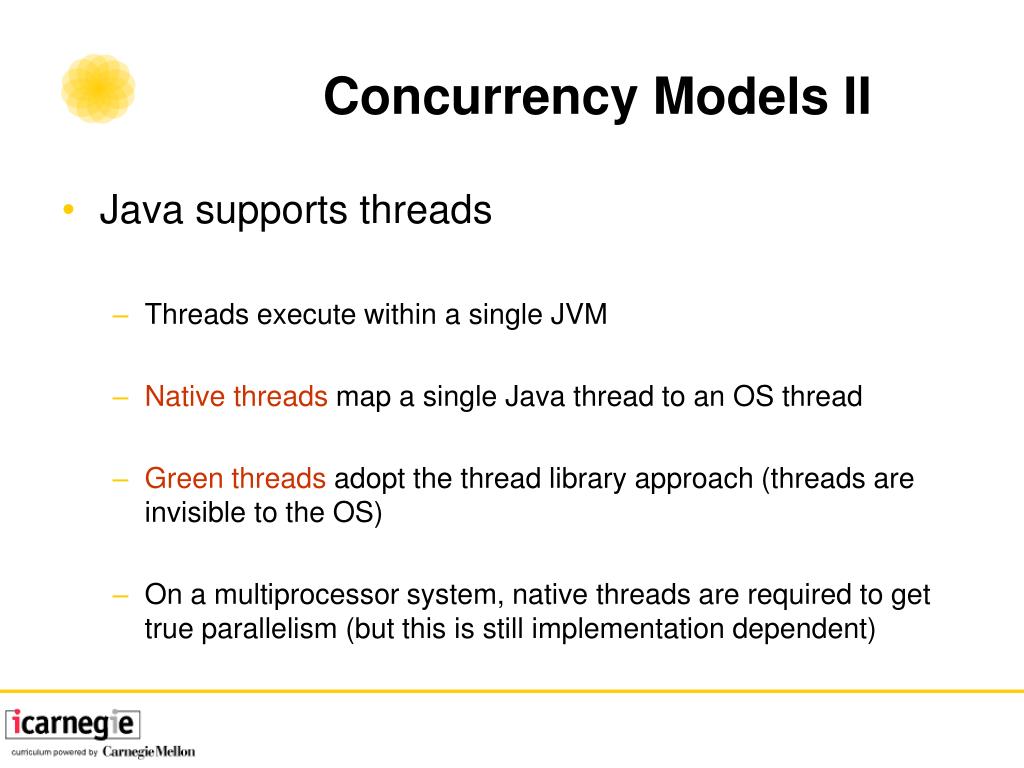 Concurrency Models II

• Java supports threads

– Threads execute within a single JVM

– Native threads map a single Java thread to an OS thread

– Green threads adopt the thread library approach (threads are invisible to the OS)

– On a multiprocessor system, native threads are required to get true parallelism (but this is still implementation dependent)

icarnegie
curriculum powered by CarnegieMellon